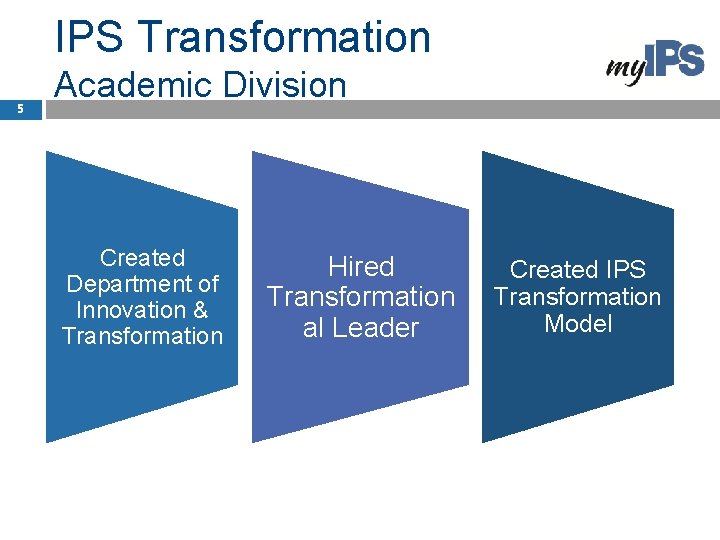 IPS Transformation
Academic Division

myIPS

5

Created Department of Innovation & Transformation

Hired Transformation al Leader

Created IPS Transformation Model